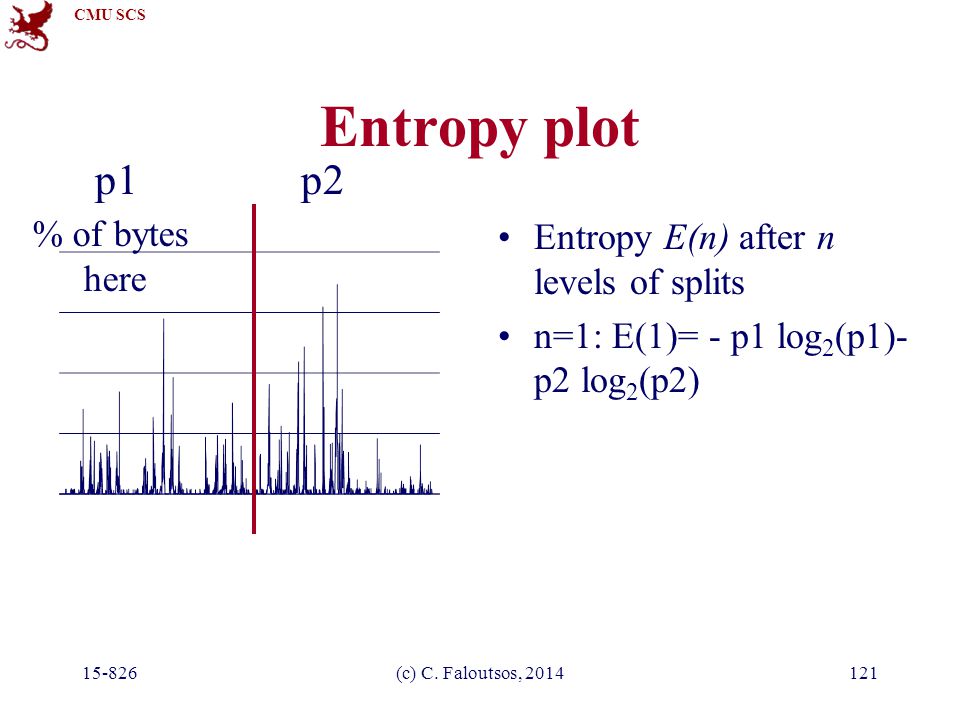 CMU SCS

Entropy plot

p1 p2

% of bytes here

• Entropy $E(n)$ after $n$ levels of splits

• n=1: E(1)= - p1 $\log_2$(p1)- p2 $\log_2$(p2)

15-826 (c) C. Faloutsos, 2014 121